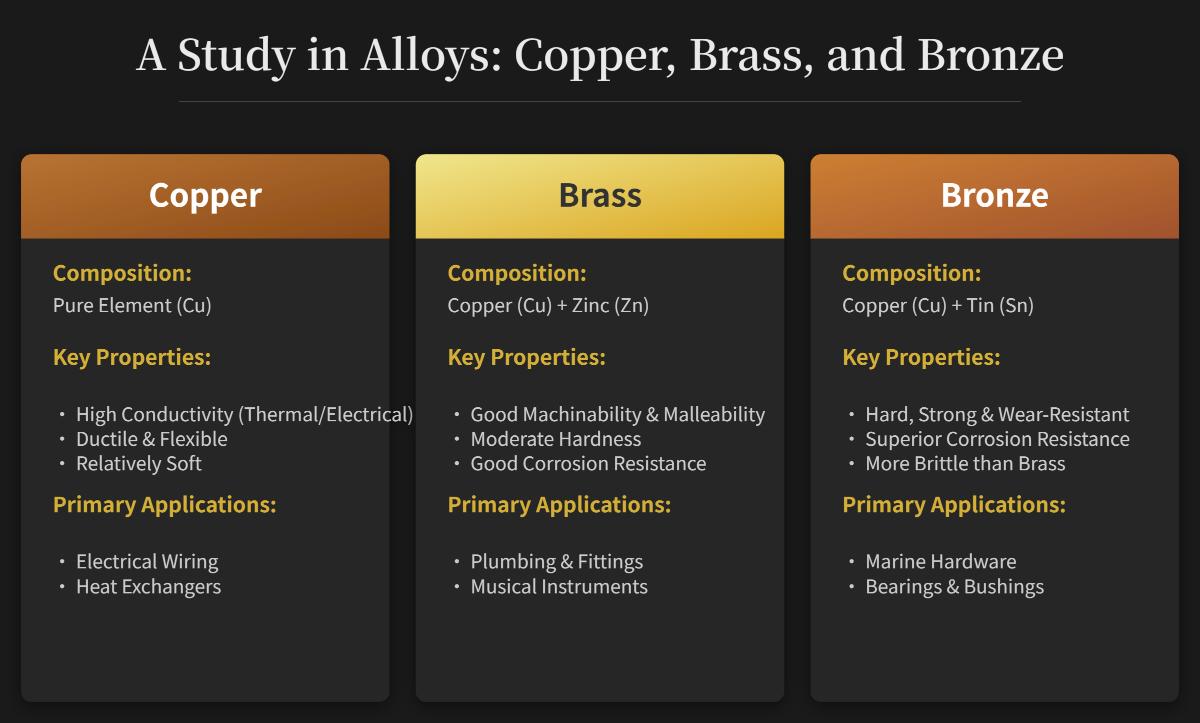 A Study in Alloys: Copper, Brass, and Bronze

Copper

Composition:
Pure Element (Cu)

Key Properties:

• High Conductivity (Thermal/Electrical)
• Ductile & Flexible
• Relatively Soft

Primary Applications:

• Electrical Wiring
• Heat Exchangers

Brass

Composition:
Copper (Cu) + Zinc (Zn)

Key Properties:

• Good Machinability & Malleability
• Moderate Hardness
• Good Corrosion Resistance

Primary Applications:

• Plumbing & Fittings
• Musical Instruments

Bronze

Composition:
Copper (Cu) + Tin (Sn)

Key Properties:

• Hard, Strong & Wear-Resistant
• Superior Corrosion Resistance
• More Brittle than Brass

Primary Applications:

• Marine Hardware
• Bearings & Bushings